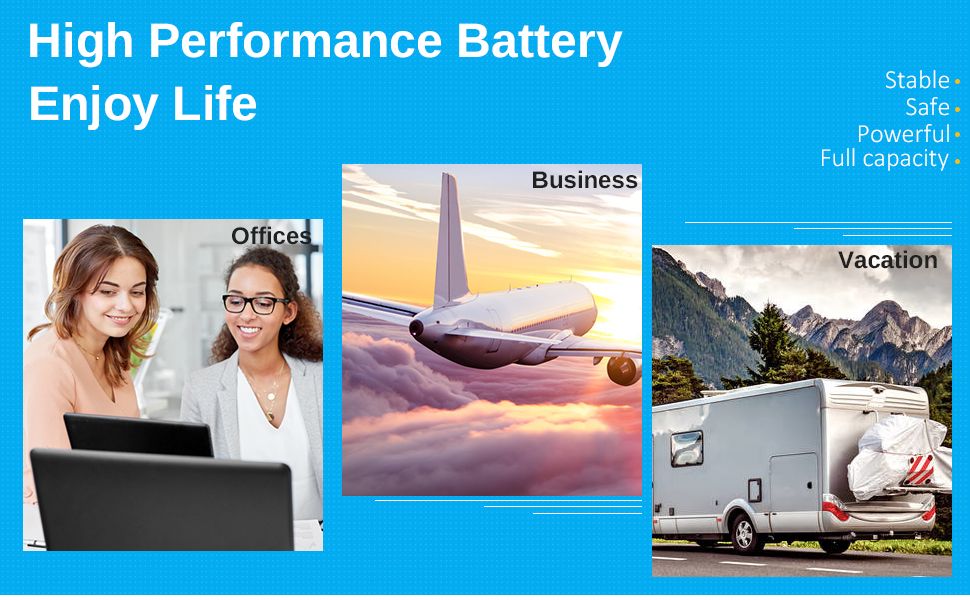 High Performance Battery
Enjoy Life

Stable
Safe
Powerful
Full capacity

Offices

Business

Vacation